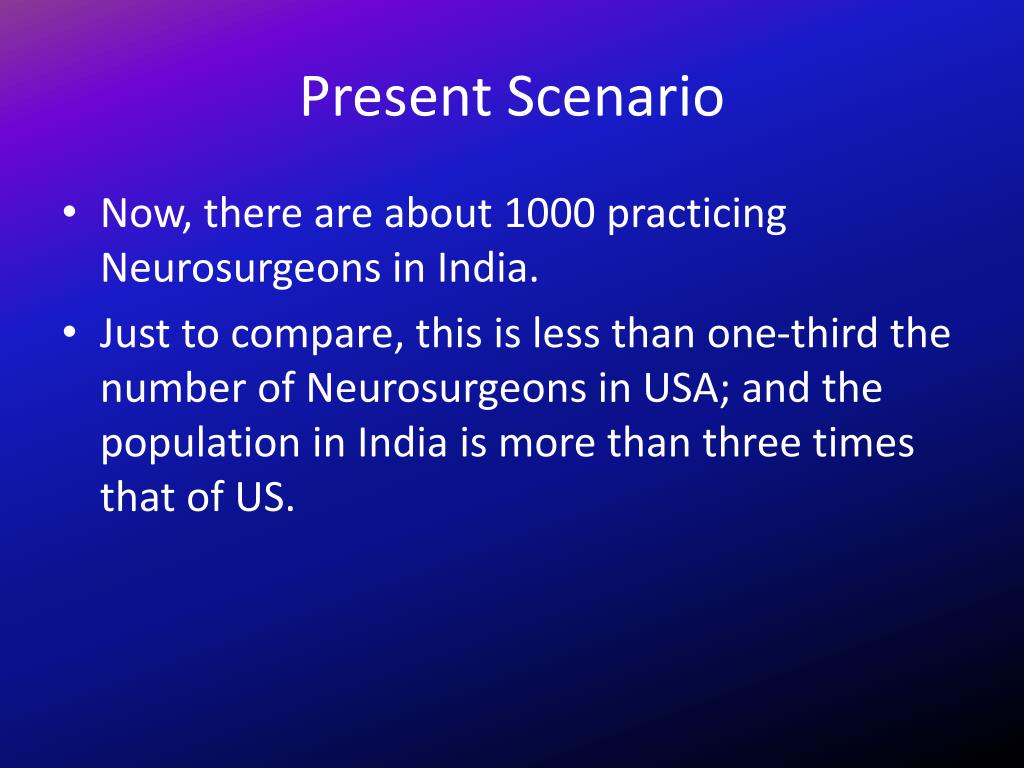 Present Scenario

• Now, there are about 1000 practicing Neurosurgeons in India.

• Just to compare, this is less than one-third the number of Neurosurgeons in USA; and the population in India is more than three times that of US.